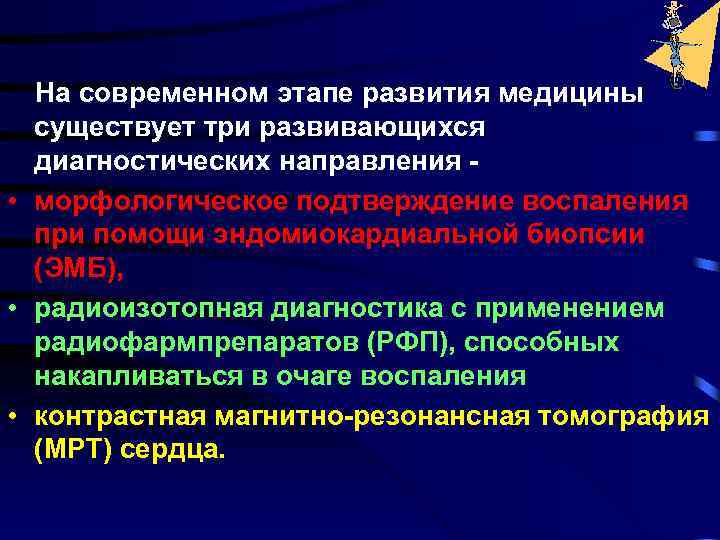 На современном этапе развития медицины существует три развивающихся диагностических направления -

• морфологическое подтверждение воспаления при помощи эндомиокардиальной биопсии (ЭМБ),
• радиоизотопная диагностика с применением радиофармпрепаратов (РФП), способных накапливаться в очаге воспаления
• контрастная магнитно-резонансная томография (МРТ) сердца.